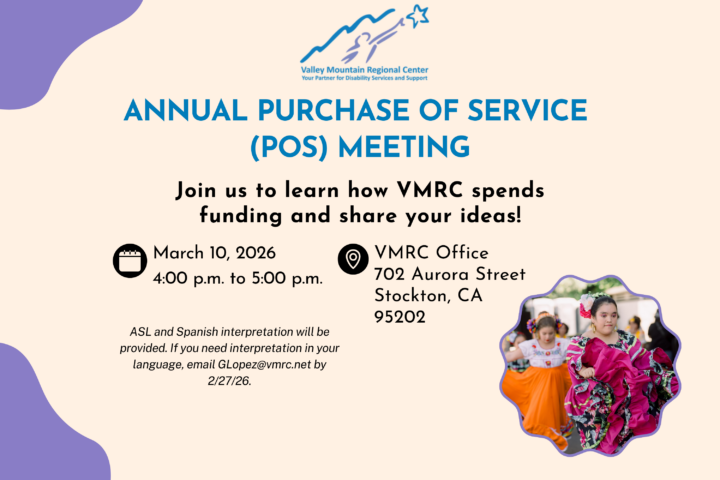 Valley Mountain Regional Center
Your Partner for Disability Services and Support

ANNUAL PURCHASE OF SERVICE (POS) MEETING

Join us to learn how VMRC spends funding and share your ideas!

March 10, 2026
4:00 p.m. to 5:00 p.m.

VMRC Office
702 Aurora Street
Stockton, CA
95202

ASL and Spanish interpretation will be provided. If you need interpretation in your language, email GLopez@vmrc.net by 2/27/26.